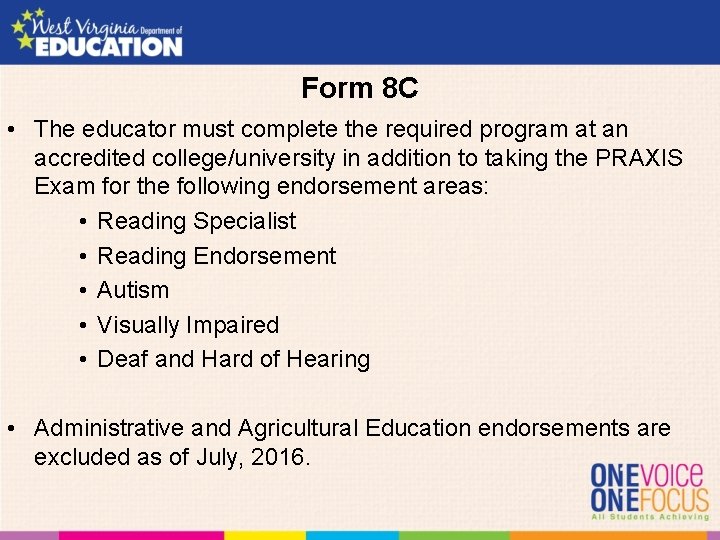 West Virginia Department of EDUCATION

Form 8C

• The educator must complete the required program at an accredited college/university in addition to taking the PRAXIS Exam for the following endorsement areas:

• Reading Specialist
• Reading Endorsement
• Autism
• Visually Impaired
• Deaf and Hard of Hearing

• Administrative and Agricultural Education endorsements are excluded as of July, 2016.

ONE VOICE
ONE FOCUS
All Students Achieving